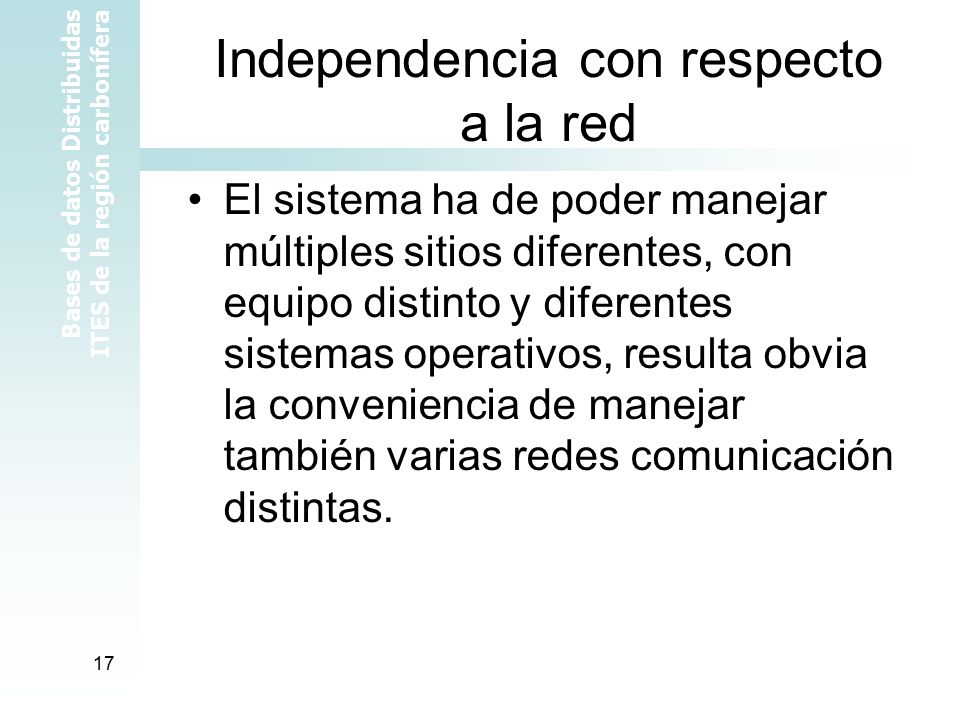 Bases de datos Distribuidas
ITES de la región carbonífera

Independencia con respecto a la red

• El sistema ha de poder manejar múltiples sitios diferentes, con equipo distinto y diferentes sistemas operativos, resulta obvia la conveniencia de manejar también varias redes comunicación distintas.

17